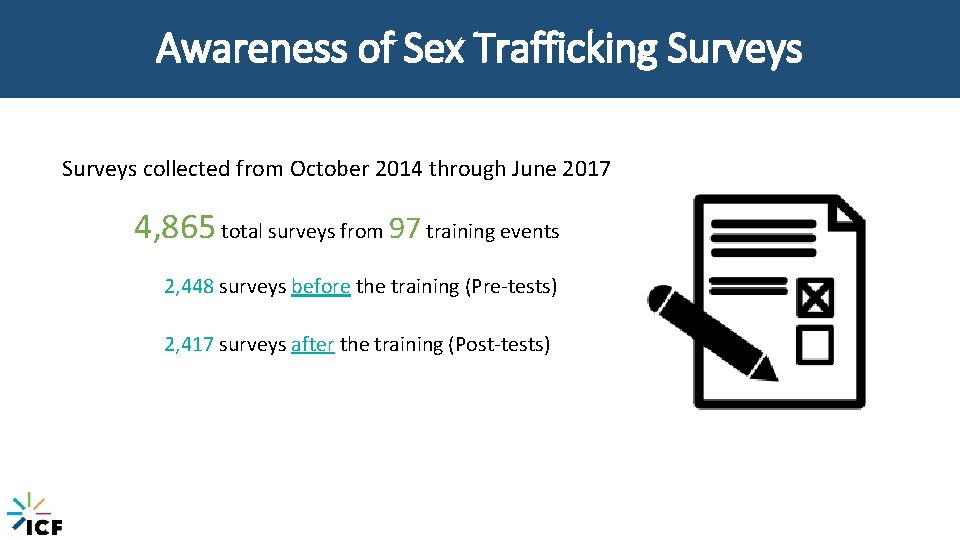 Awareness of Sex Trafficking Surveys

Surveys collected from October 2014 through June 2017

4,865 total surveys from 97 training events

2,448 surveys before the training (Pre-tests)

2,417 surveys after the training (Post-tests)

ICF